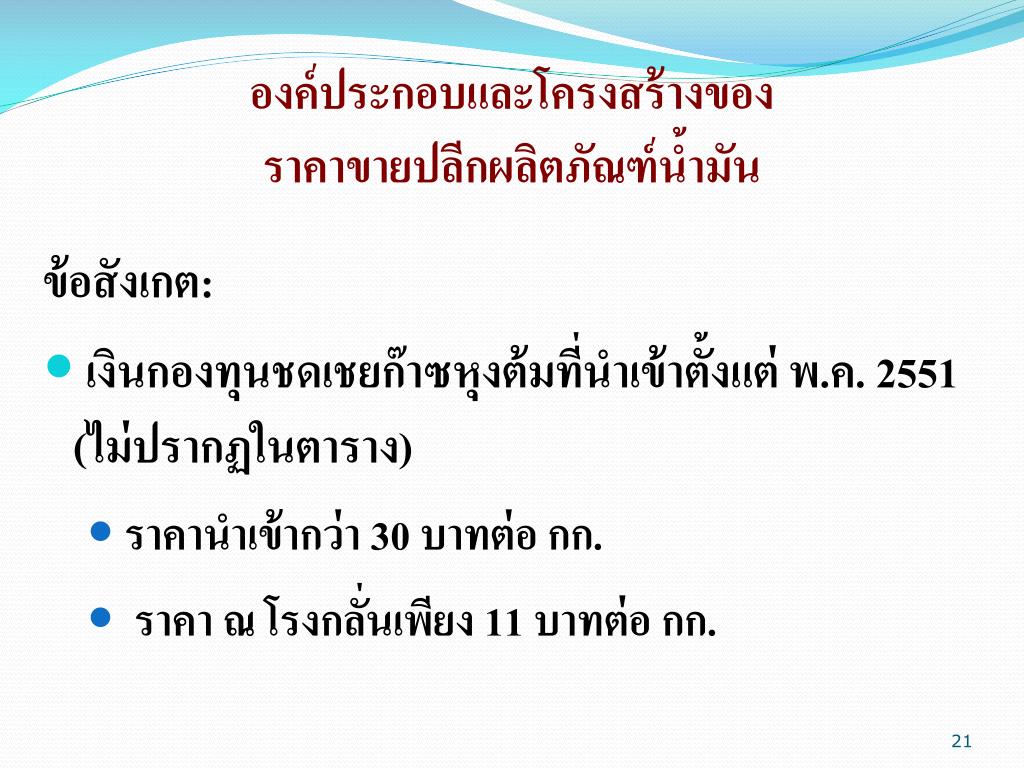 องค์ประกอบและโครงสร้างของ
ราคาขายปลีกผลิตภัณฑ์น้ำมัน

ข้อสังเกต:

เงินกองทุนชดเชยก๊าซหุงต้มที่นำเข้าตั้งแต่ พ.ค. 2551 (ไม่ปรากฏในตาราง)

ราคานำเข้ากว่า 30 บาทต่อ กก.

ราคา ณ โรงกลั่นเพียง 11 บาทต่อ กก.

21